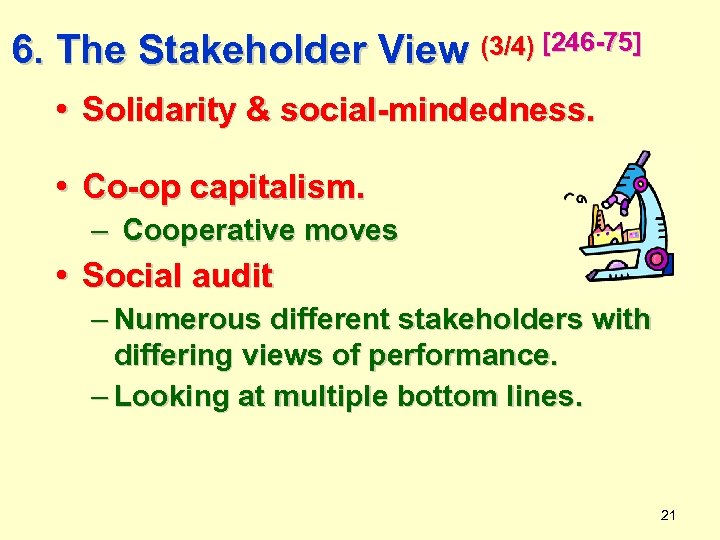 6. The Stakeholder View (3/4) [246-75]

• Solidarity & social-mindedness.

• Co-op capitalism.
– Cooperative moves

• Social audit
– Numerous different stakeholders with differing views of performance.
– Looking at multiple bottom lines.

21